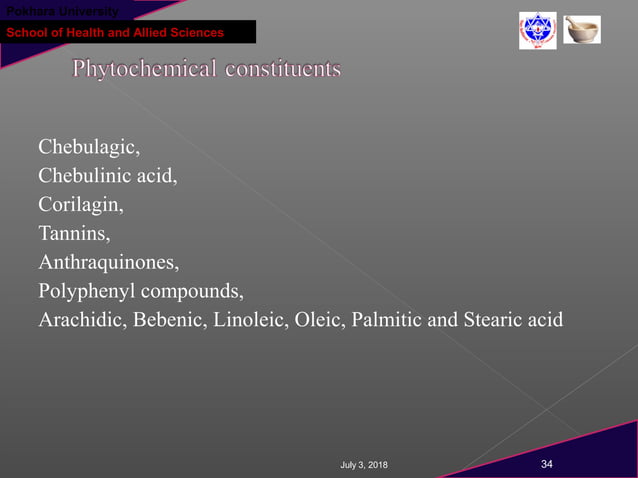 Pokhara University

School of Health and Allied Sciences

Phytochemical constituents

Chebulagic,
Chebulinic acid,
Corilagin,
Tannins,
Anthraquinones,
Polyphenyl compounds,
Arachidic, Bebenic, Linoleic, Oleic, Palmitic and Stearic acid

July 3, 2018

34